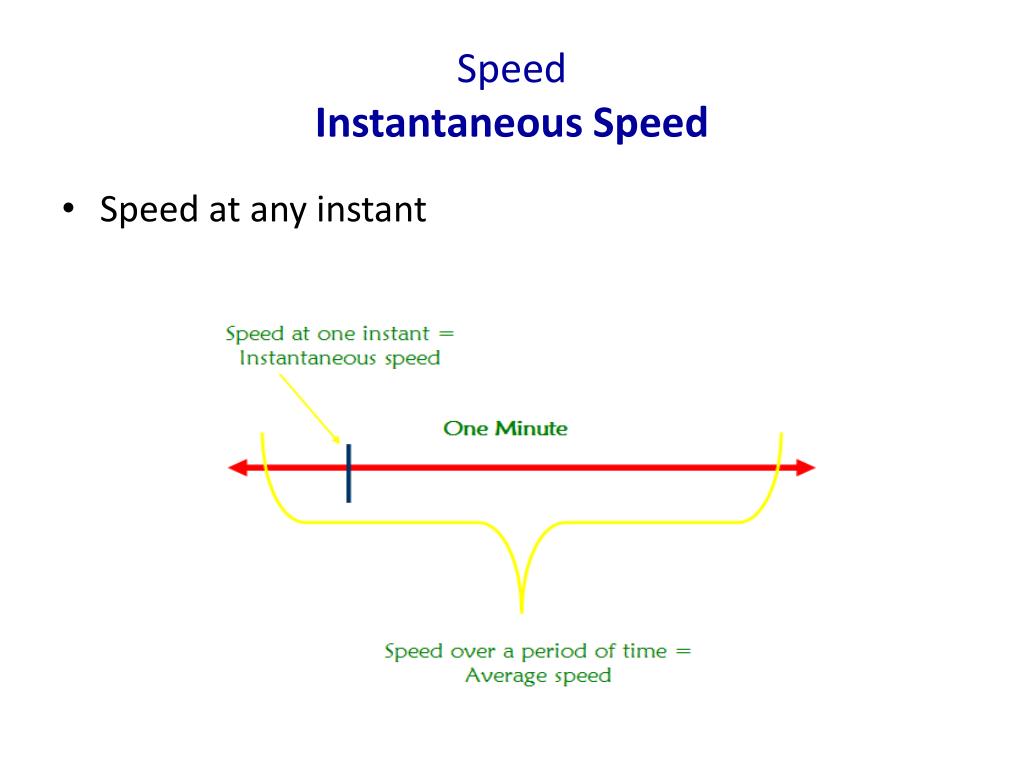 Speed
Instantaneous Speed

• Speed at any instant

Speed at one instant =
Instantaneous speed

One Minute

Speed over a period of time =
Average speed